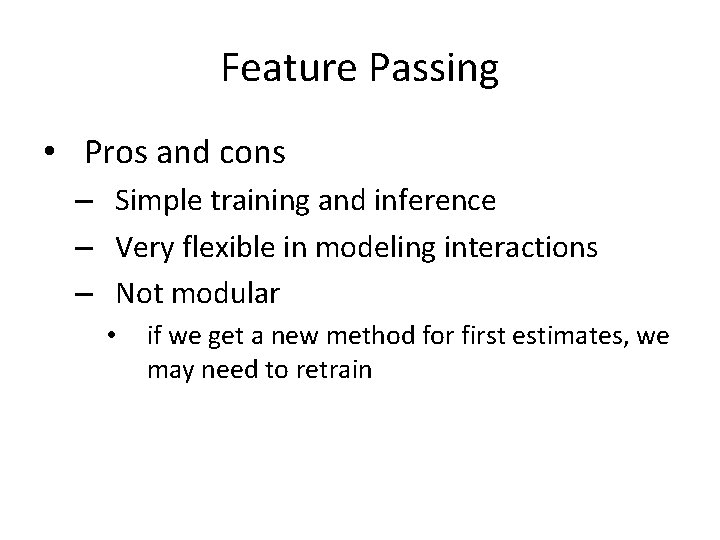 Feature Passing

• Pros and cons
– Simple training and inference
– Very flexible in modeling interactions
– Not modular
• if we get a new method for first estimates, we may need to retrain